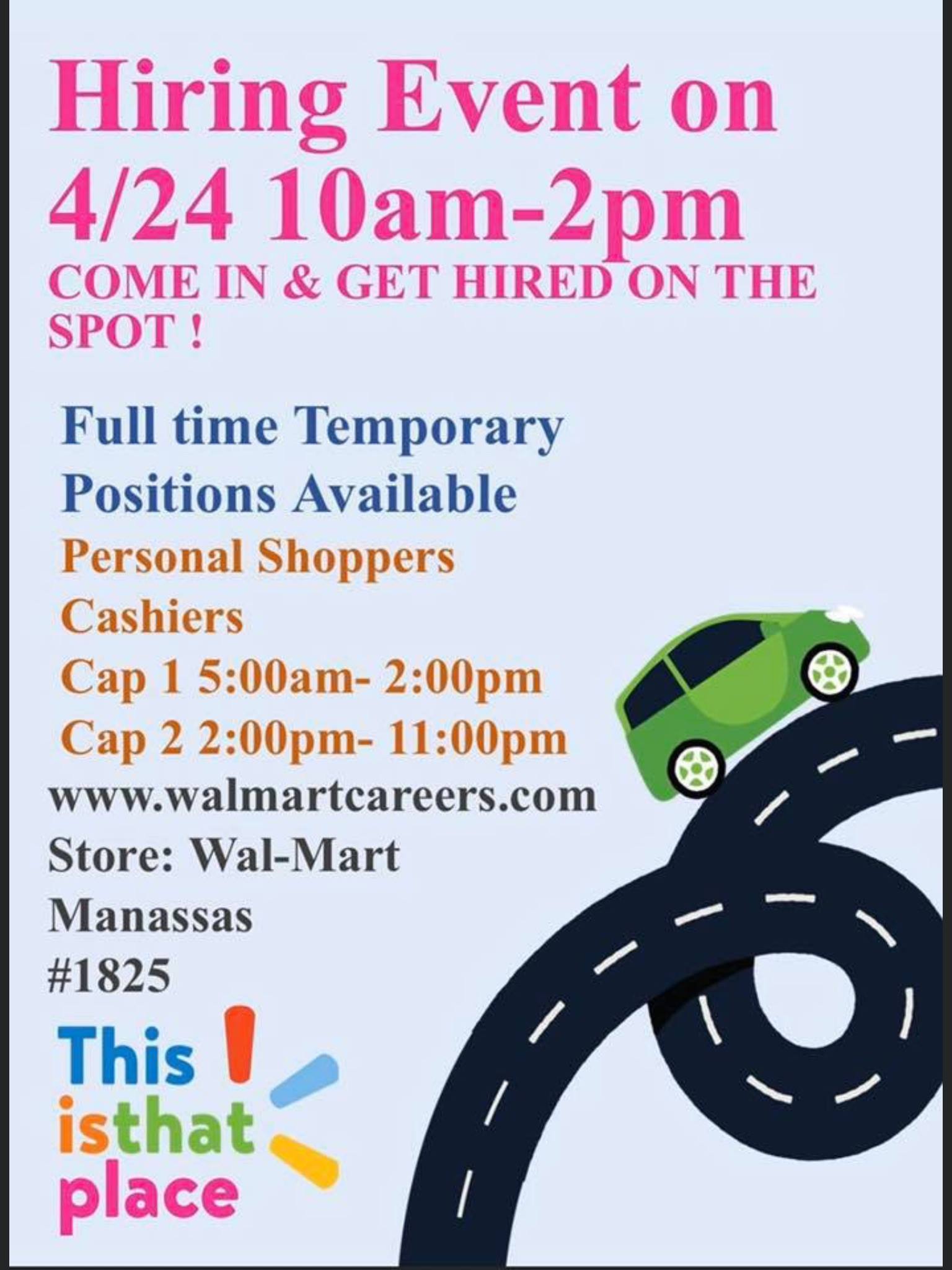 Hiring Event on 4/24 10am-2pm

COME IN & GET HIRED ON THE SPOT !

Full time Temporary Positions Available

Personal Shoppers

Cashiers

Cap 1 5:00am- 2:00pm

Cap 2 2:00pm- 11:00pm

www.walmartcareers.com

Store: Wal-Mart Manassas #1825

This is that place